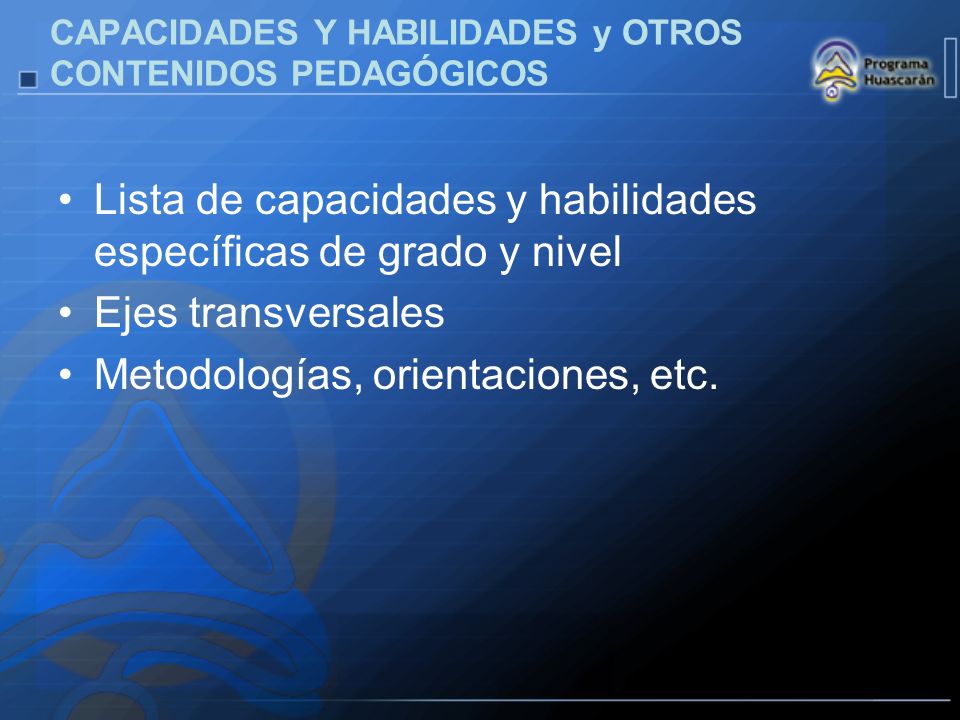 CAPACIDADES Y HABILIDADES y OTROS CONTENIDOS PEDAGÓGICOS

Programa Huascarán

• Lista de capacidades y habilidades específicas de grado y nivel
• Ejes transversales
• Metodologías, orientaciones, etc.